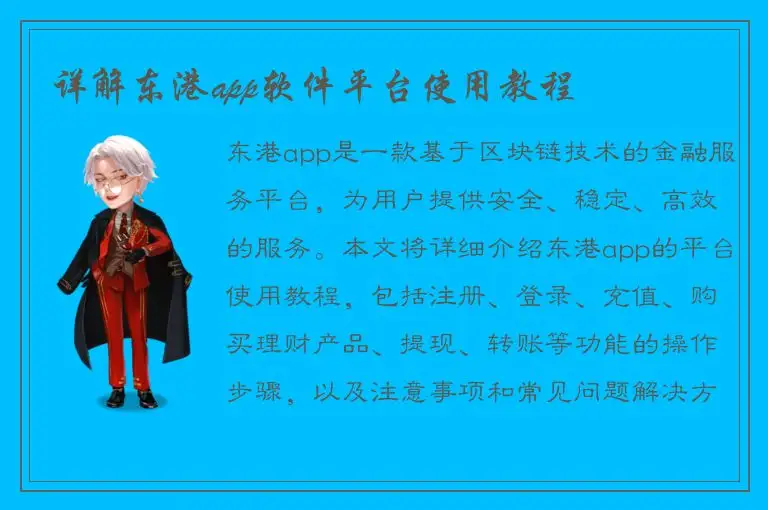 详解东港app软件平台使用教程

东港app是一款基于区块链技术的金融服务平台，为用户提供安全、稳定、高效的服务。本文将详细介绍东港app的平台使用教程，包括注册、登录、充值、购买理财产品、提现、转账等功能的操作步骤，以及注意事项和常见问题解决方